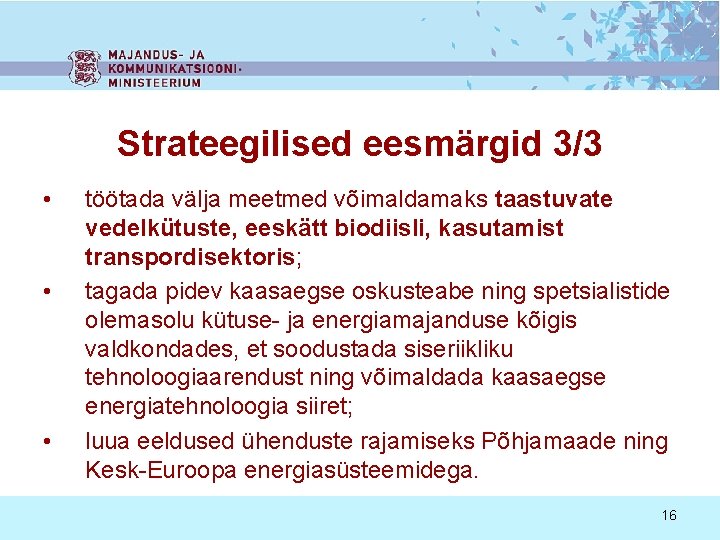 MAJANDUS- JA
KOMMUNIKATSIOONI-
MINISTEERIUM

Strateegilised eesmärgid 3/3

• töötada välja meetmed võimaldamaks taastuvate vedelkütuste, eeskätt biodiisli, kasutamist transpordisektoris;

• tagada pidev kaasaegse oskusteabe ning spetsialistide olemasolu kütuse- ja energiamajanduse kõigis valdkondades, et soodustada siseriikliku tehnoloogiaarendust ning võimaldada kaasaegse energiatehnoloogia siiret;

• luua eeldused ühenduste rajamiseks Põhjamaade ning Kesk-Euroopa energiasüsteemidega.

16